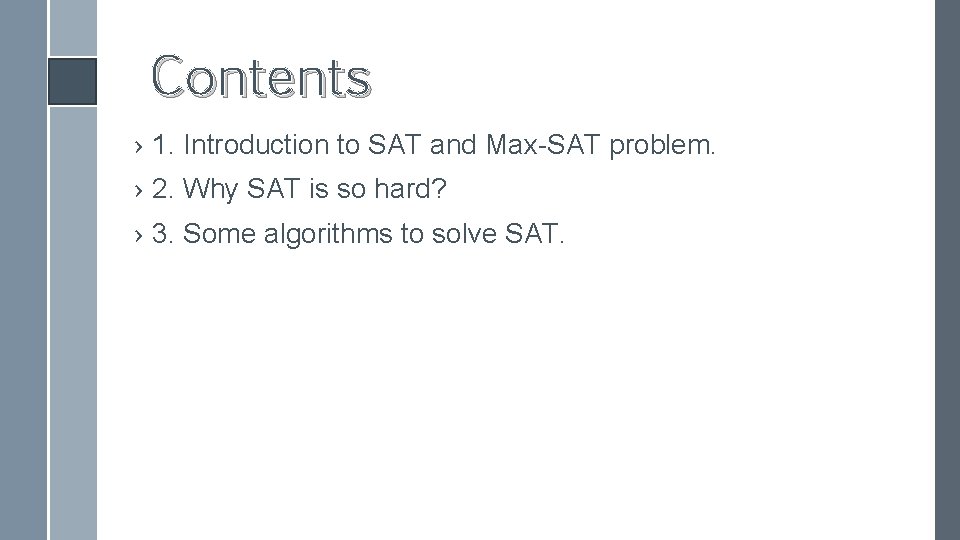 Contents

› 1. Introduction to SAT and Max-SAT problem.

› 2. Why SAT is so hard?

› 3. Some algorithms to solve SAT.